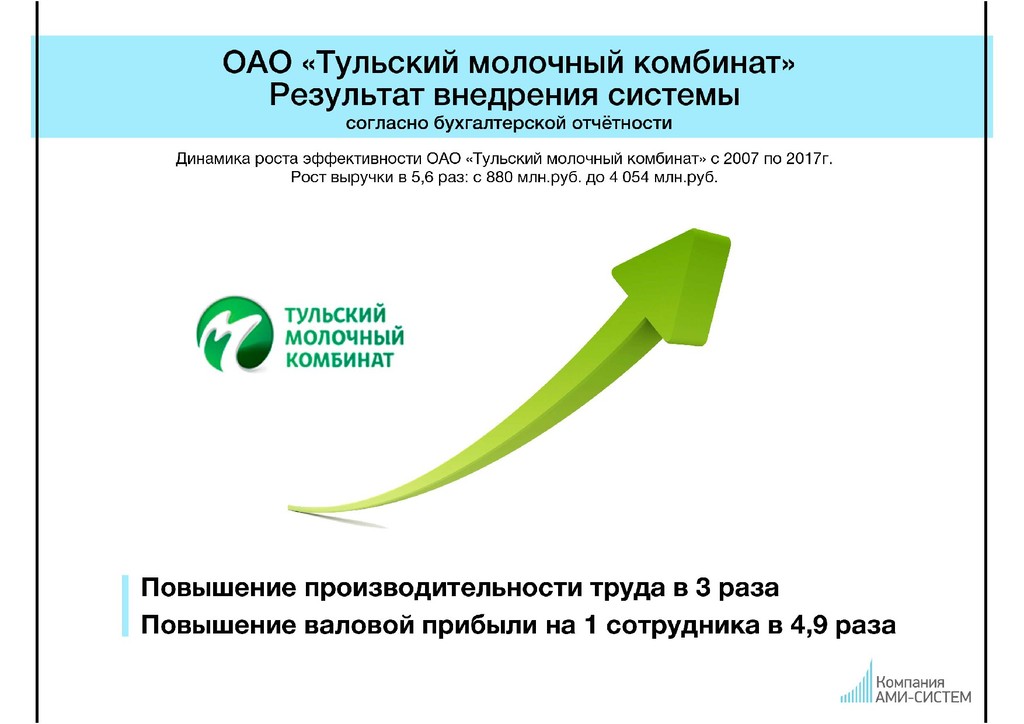 ОАО «Тульский молочный комбинат»
Результат внедрения системы
согласно бухгалтерской отчётности

Динамика роста эффективности ОАО «Тульский молочный комбинат» с 2007 по 2017г.
Рост выручки в 5,6 раз: с 880 млн.руб. до 4 054 млн.руб.

ТУЛЬСКИЙ МОЛОЧНЫЙ КОМБИНАТ

Повышение производительности труда в 3 раза
Повышение валовой прибыли на 1 сотрудника в 4,9 раза

Компания
АМИ-СИСТЕМ